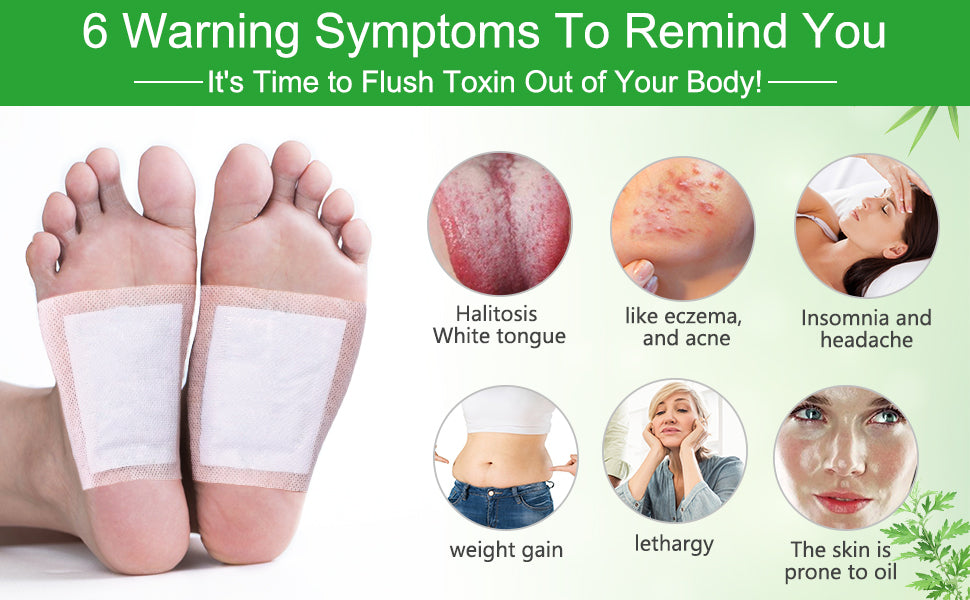 6 Warning Symptoms To Remind You

It's Time to Flush Toxin Out of Your Body!

Halitosis
White tongue

like eczema,
and acne

Insomnia and
headache

weight gain

lethargy

The skin is
prone to oil